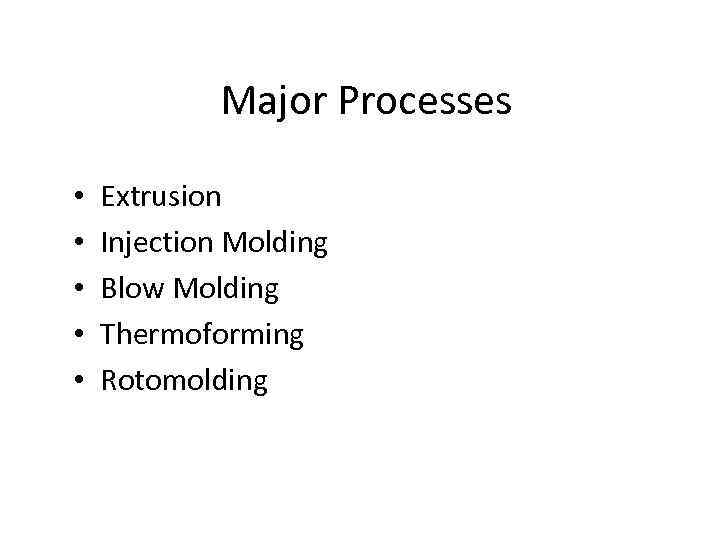 Major Processes

• Extrusion
• Injection Molding
• Blow Molding
• Thermoforming
• Rotomolding